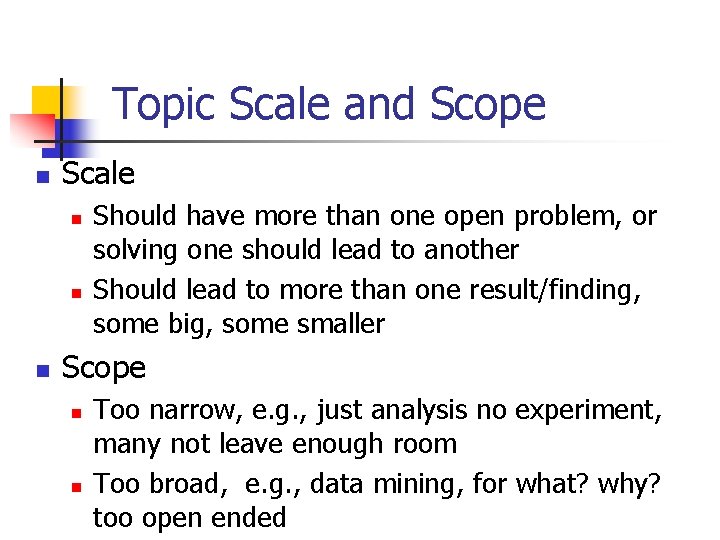 Topic Scale and Scope

- Scale
  - Should have more than one open problem, or solving one should lead to another
  - Should lead to more than one result/finding, some big, some smaller
- Scope
  - Too narrow, e.g., just analysis no experiment, many not leave enough room
  - Too broad, e.g., data mining, for what? why? too open ended